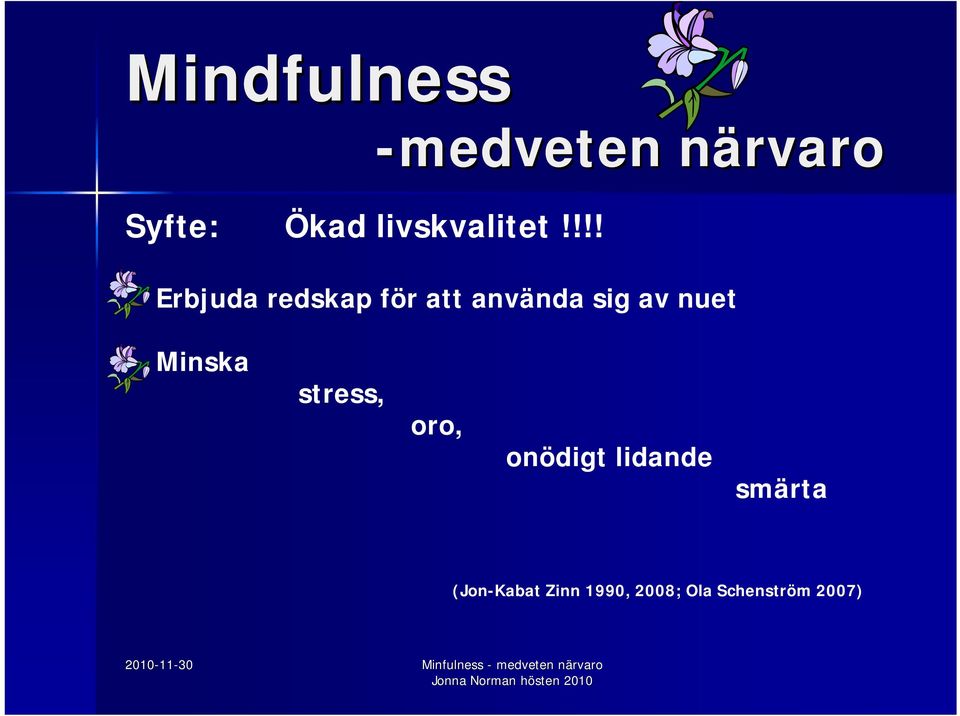 Mindfulness
-medveten närvaro

Syfte: Ökad livskvalitet !!!!

Erbjuda redskap för att använda sig av nuet

Minska
stress,
oro,
onödigt lidande
smärta

(Jon-Kabat Zinn 1990, 2008; Ola Schenström 2007)

2010-11-30

Minfulness - medveten närvaro
Jonna Norman hösten 2010